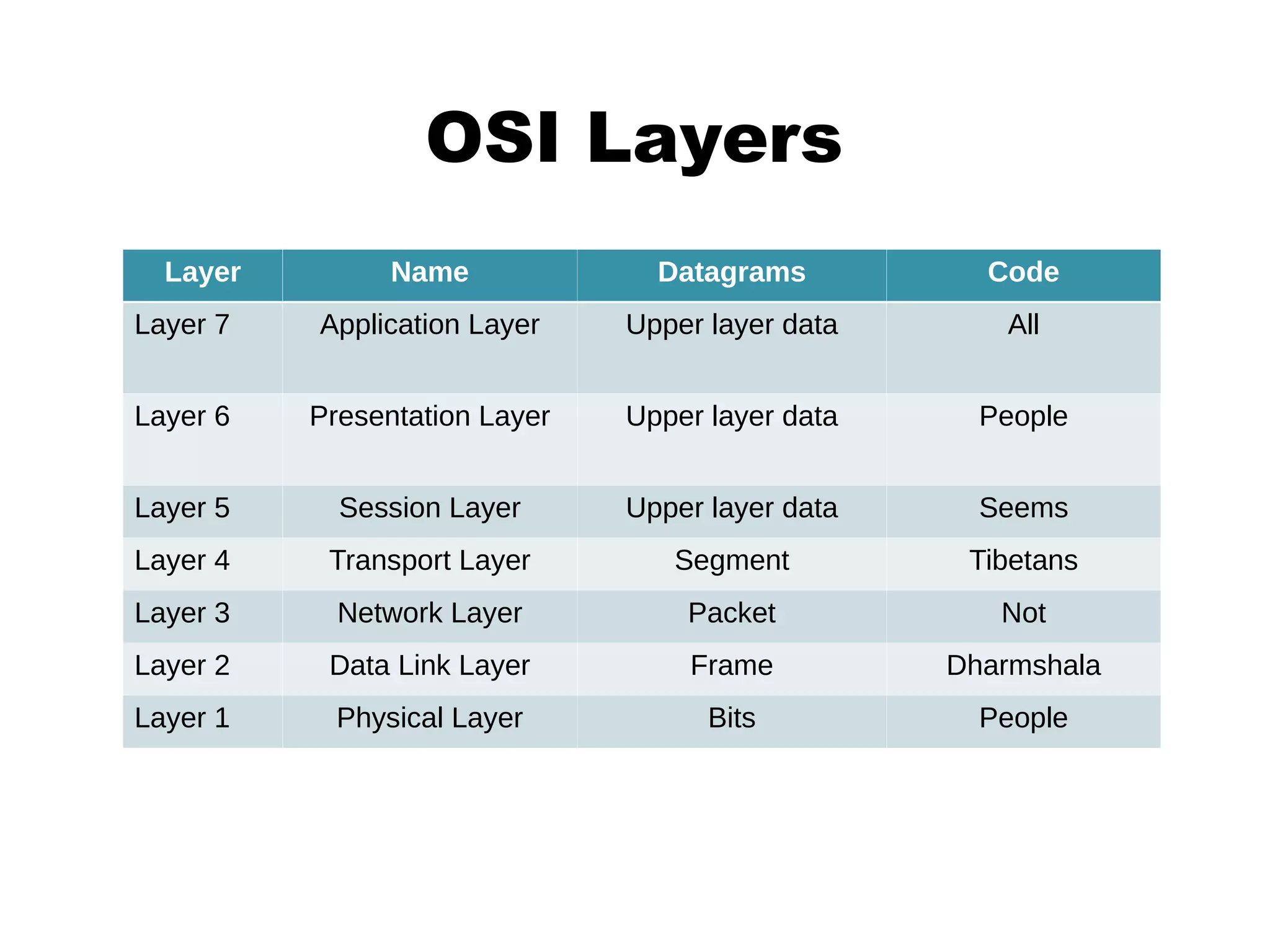 OSI Layers

| Layer | Name | Datagrams | Code |
|---|---|---|---|
| Layer 7 | Application Layer | Upper layer data | All |
| Layer 6 | Presentation Layer | Upper layer data | People |
| Layer 5 | Session Layer | Upper layer data | Seems |
| Layer 4 | Transport Layer | Segment | Tibetans |
| Layer 3 | Network Layer | Packet | Not |
| Layer 2 | Data Link Layer | Frame | Dharmshala |
| Layer 1 | Physical Layer | Bits | People |